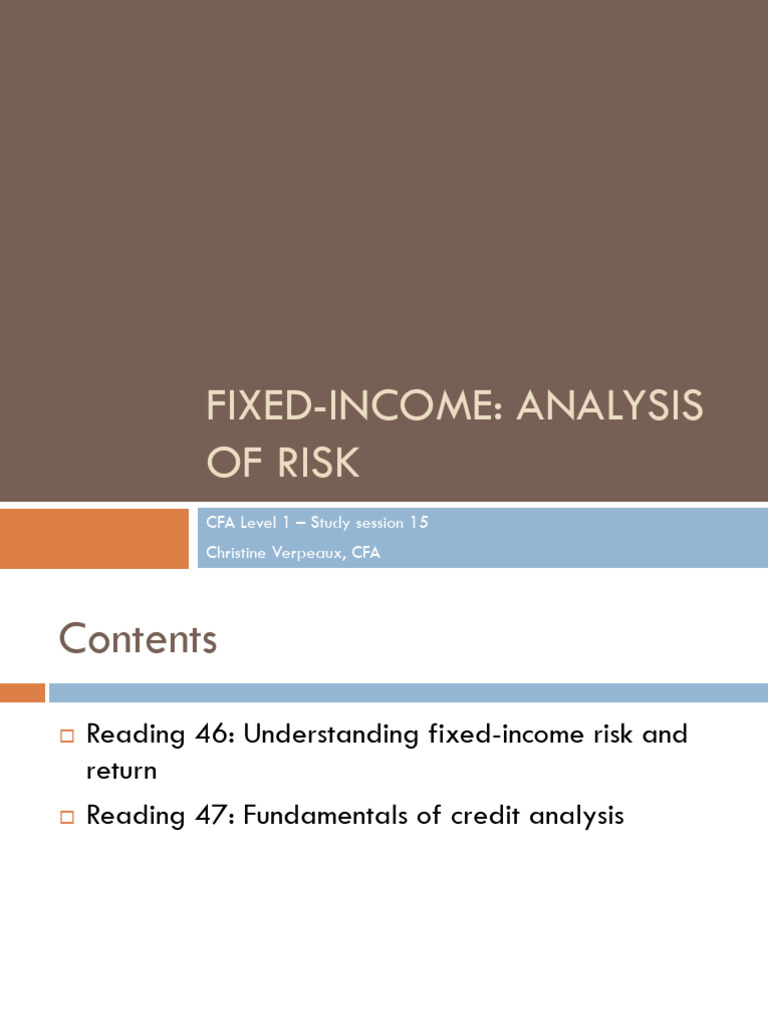 FIXED-INCOME: ANALYSIS OF RISK

CFA Level 1 – Study session 15
Christine Verpeaux, CFA

Contents

Reading 46: Understanding fixed-income risk and return

Reading 47: Fundamentals of credit analysis